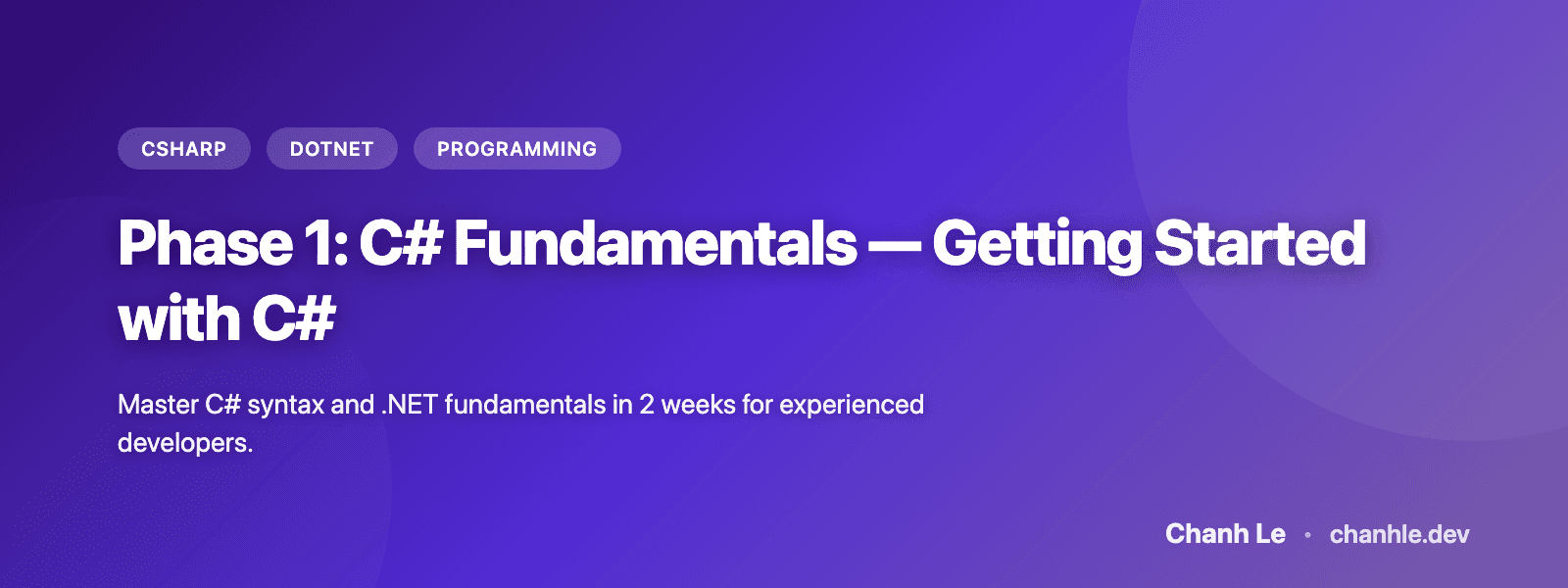 CSHARP DOTNET PROGRAMMING

Phase 1: C# Fundamentals — Getting Started with C#

Master C# syntax and .NET fundamentals in 2 weeks for experienced developers.

Chanh Le • chanhle.dev